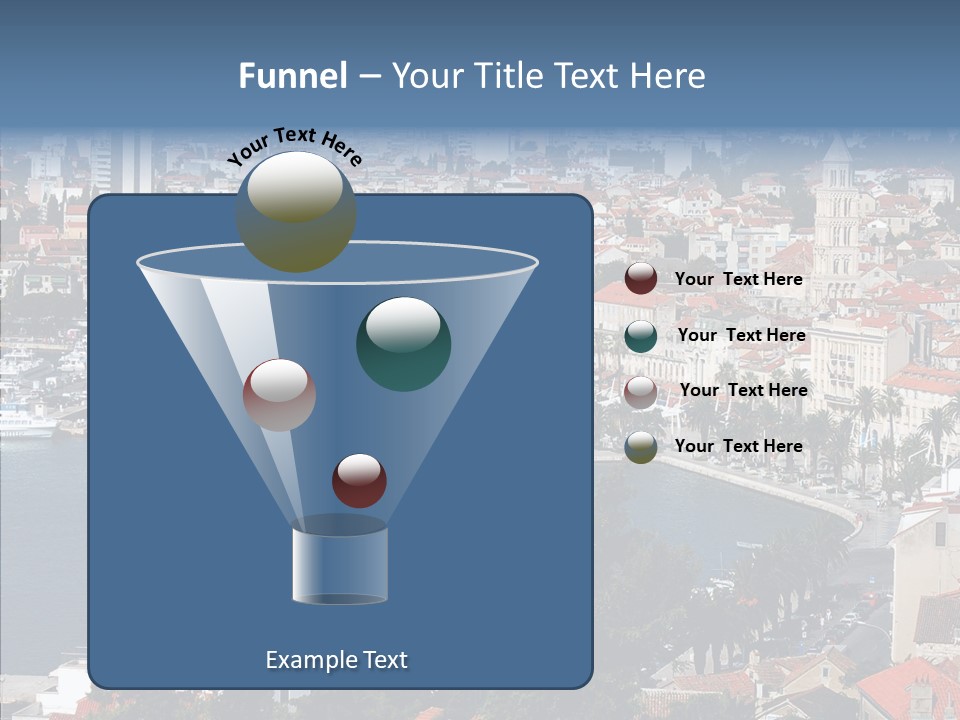 Funnel – Your Title Text Here

Your Text Here

Your Text Here

Your Text Here

Your Text Here

Your Text Here

Example Text